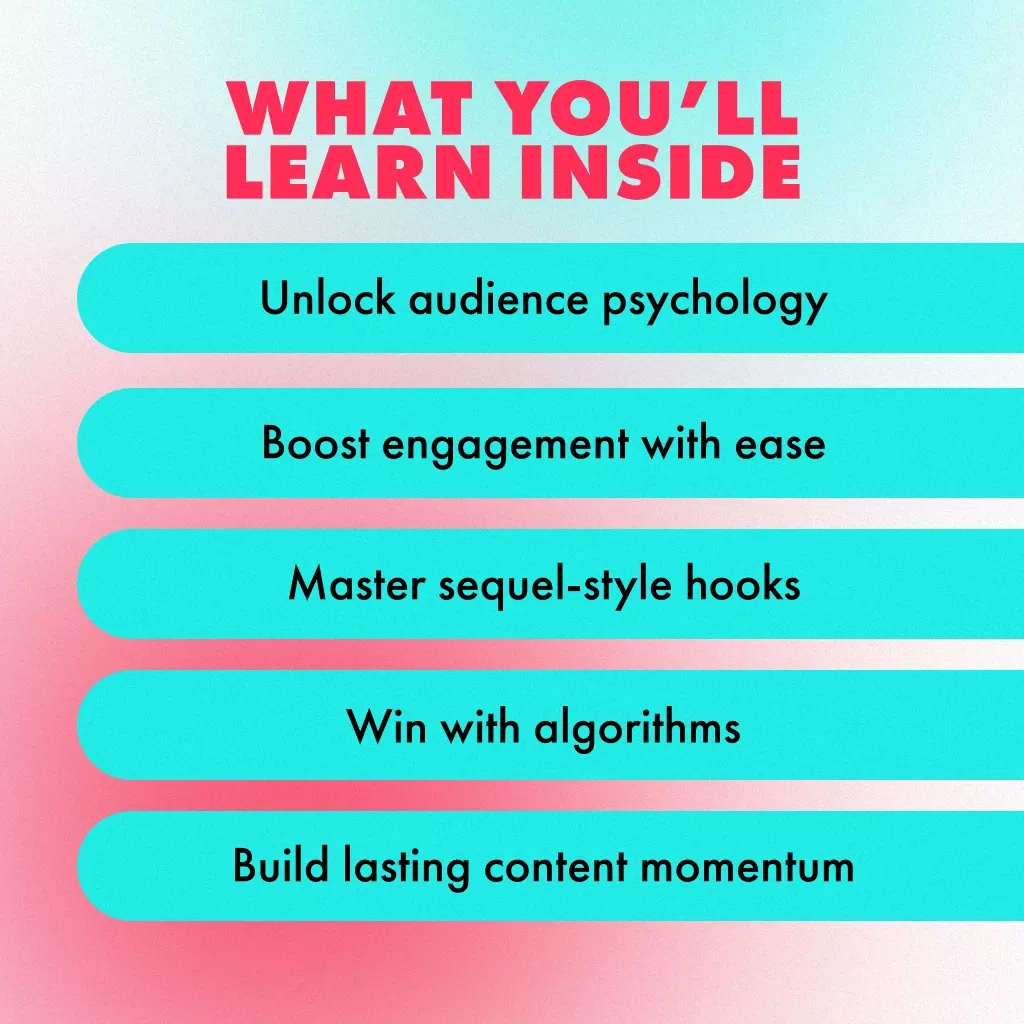 WHAT YOU'LL LEARN INSIDE

Unlock audience psychology

Boost engagement with ease

Master sequel-style hooks

Win with algorithms

Build lasting content momentum